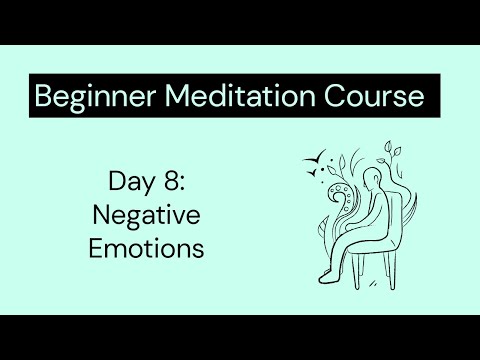 Beginner Meditation Course

Day 8:
Negative
Emotions